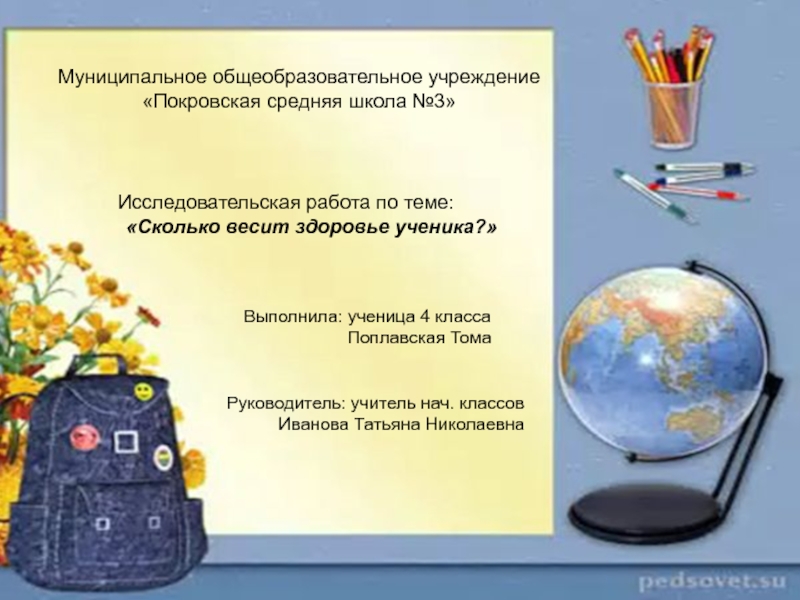 Муниципальное общеобразовательное учреждение
«Покровская средняя школа №3»

Исследовательская работа по теме:
«Сколько весит здоровье ученика?»

Выполнила: ученица 4 класса
Поплавская Тома

Руководитель: учитель нач. классов
Иванова Татьяна Николаевна

pedsovet.su